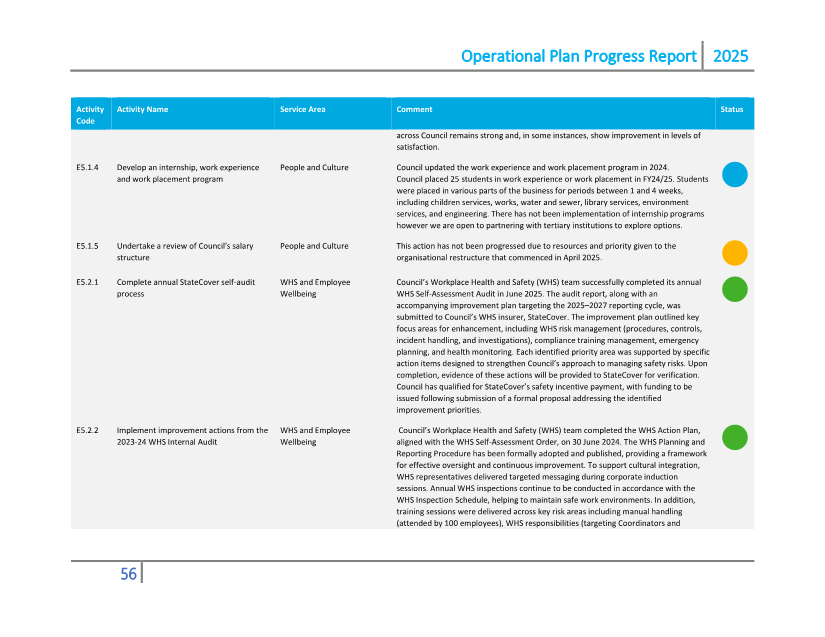 Operational Plan Progress Report | 2025

| Activity Code | Activity Name | Service Area | Comment | Status |
|---|---|---|---|---|
| | | | across Council remains strong and, in some instances, show improvement in levels of satisfaction. | |
| E5.1.4 | Develop an internship, work experience and work placement program | People and Culture | Council updated the work experience and work placement program in 2024. Council placed 25 students in work experience or work placement in FY24/25. Students were placed in various parts of the business for periods between 1 and 4 weeks, including children services, works, water and sewer, library services, environment services, and engineering. There has not been implementation of internship programs however we are open to partnering with tertiary institutions to explore options. | |
| E5.1.5 | Undertake a review of Council's salary structure | People and Culture | This action has not been progressed due to resources and priority given to the organisational restructure that commenced in April 2025. | |
| E5.2.1 | Complete annual StateCover self-audit process | WHS and Employee Wellbeing | Council's Workplace Health and Safety (WHS) team successfully completed its annual WHS Self-Assessment Audit in June 2025. The audit report, along with an accompanying improvement plan targeting the 2025–2027 reporting cycle, was submitted to Council's WHS insurer, StateCover. The improvement plan outlined key focus areas for enhancement, including WHS risk management (procedures, controls, incident handling, and investigations), compliance training management, emergency planning, and health monitoring. Each identified priority area was supported by specific action items designed to strengthen Council's approach to managing safety risks. Upon completion, evidence of these actions will be provided to StateCover for verification. Council has qualified for StateCover's safety incentive payment, with funding to be issued following submission of a formal proposal addressing the identified improvement priorities. | |
| E5.2.2 | Implement improvement actions from the 2023-24 WHS Internal Audit | WHS and Employee Wellbeing | Council's Workplace Health and Safety (WHS) team completed the WHS Action Plan, aligned with the WHS Self-Assessment Order, on 30 June 2024. The WHS Planning and Reporting Procedure has been formally adopted and published, providing a framework for effective oversight and continuous improvement. To support cultural integration, WHS representatives delivered targeted messaging during corporate induction sessions. Annual WHS inspections continue to be conducted in accordance with the WHS Inspection Schedule, helping to maintain safe work environments. In addition, training sessions were delivered across key risk areas including manual handling (attended by 100 employees), WHS responsibilities (targeting Coordinators and | |

56